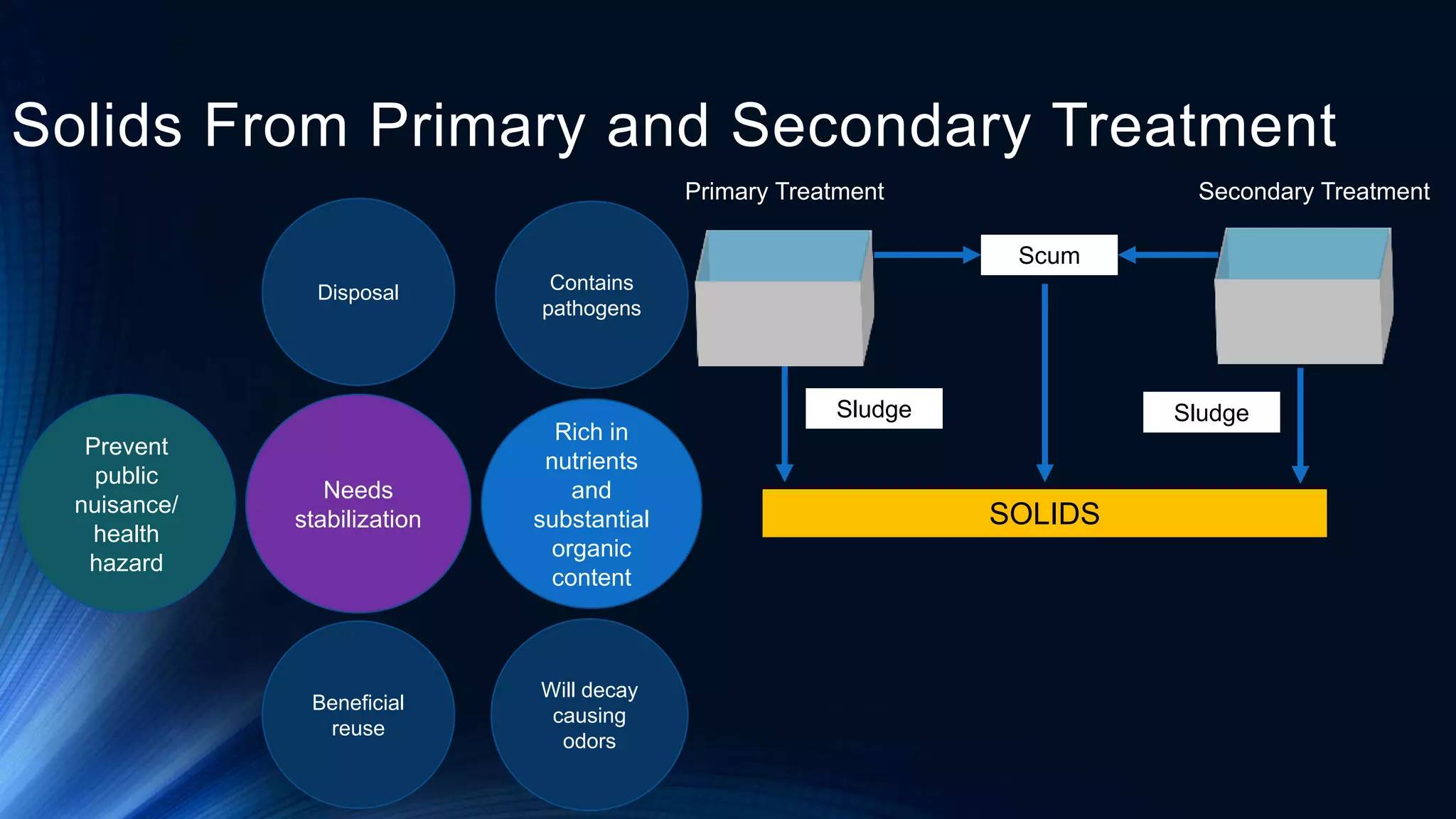 Solids From Primary and Secondary Treatment

Disposal

Contains pathogens

Prevent public nuisance/ health hazard

Needs stabilization

Rich in nutrients and substantial organic content

Beneficial reuse

Will decay causing odors

Primary Treatment

Secondary Treatment

Scum

Sludge

Sludge

SOLIDS